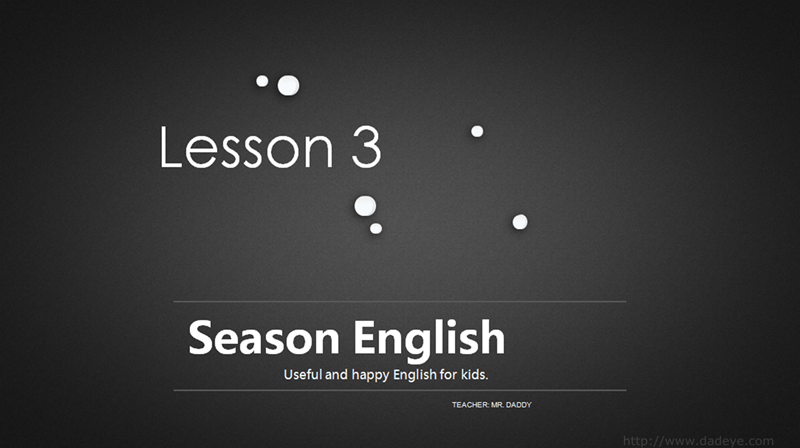 Lesson 3

Season English

Useful and happy English for kids.

TEACHER: MR. DADDY

http://www.dadeye.com